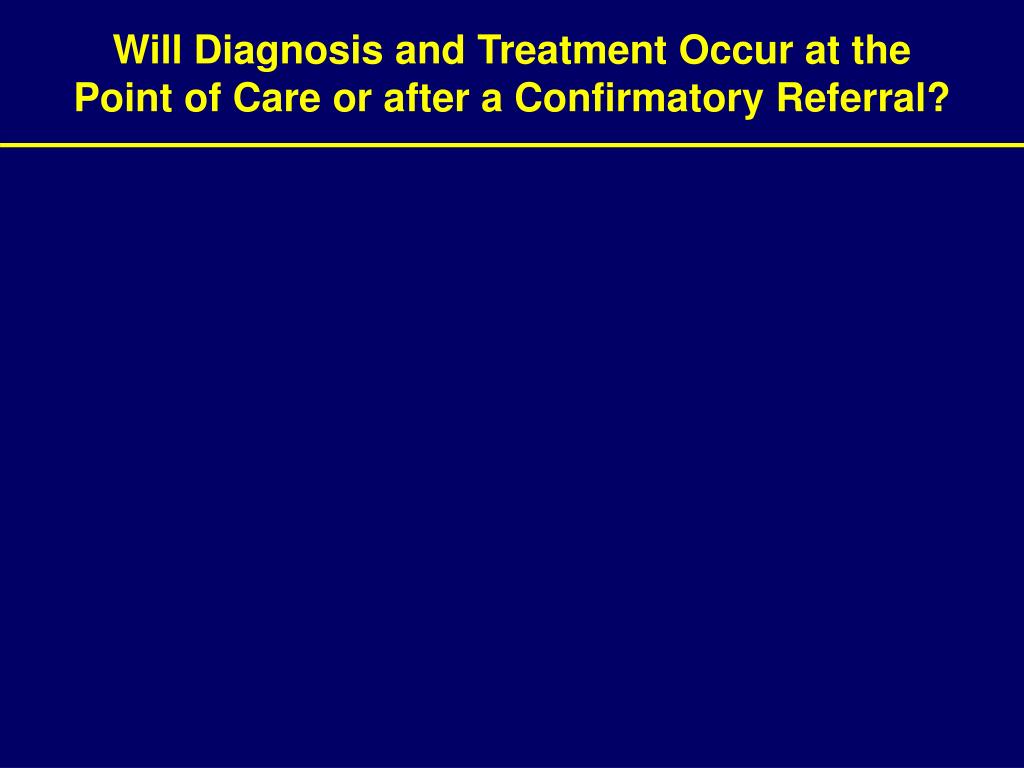 Will Diagnosis and Treatment Occur at the Point of Care or after a Confirmatory Referral?